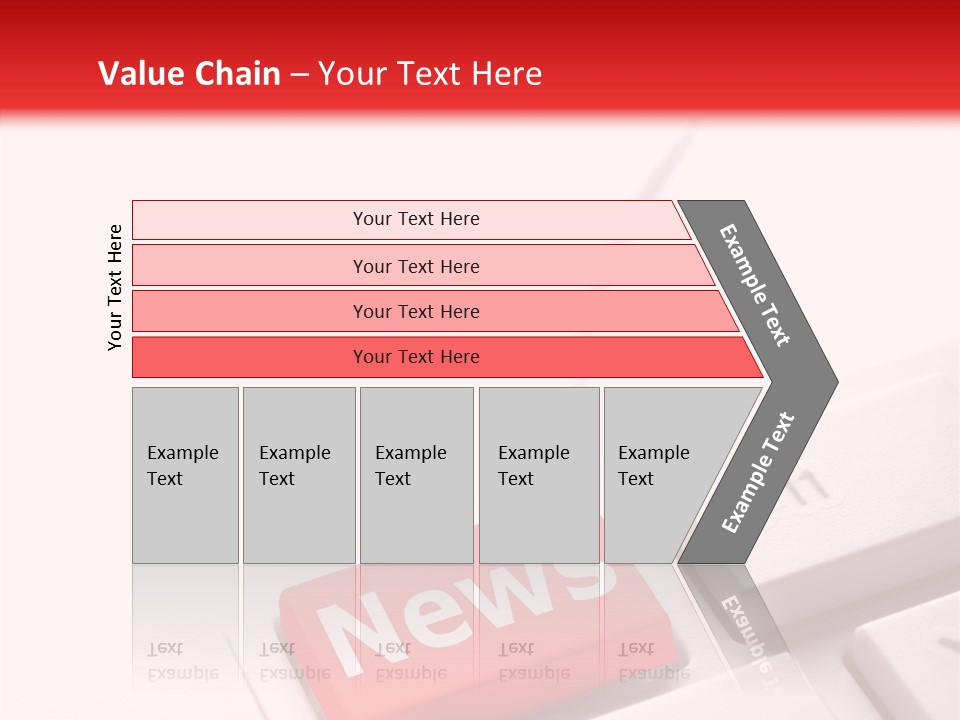 Value Chain – Your Text Here

Your Text Here

Your Text Here

Your Text Here

Your Text Here

Your Text Here

Example Text

Example Text

Example Text

Example Text

Example Text

Example Text

Example Text

News